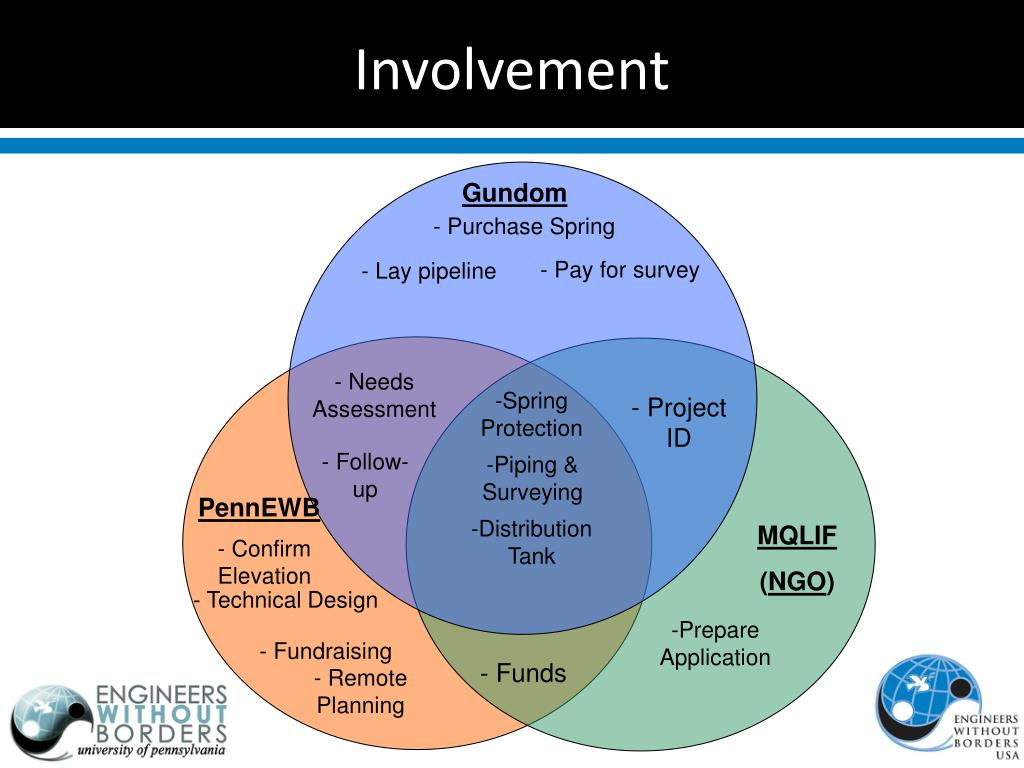 Involvement

Gundom
- Purchase Spring
- Lay pipeline
- Pay for survey

- Needs Assessment
- Follow-up

-Spring Protection
-Piping & Surveying
-Distribution Tank

- Project ID

PennEWB
- Confirm Elevation
- Technical Design
- Fundraising
- Remote Planning

- Funds

MQLIF
(NGO)
-Prepare Application

ENGINEERS WITHOUT BORDERS
university of pennsylvania

ENGINEERS WITHOUT BORDERS USA